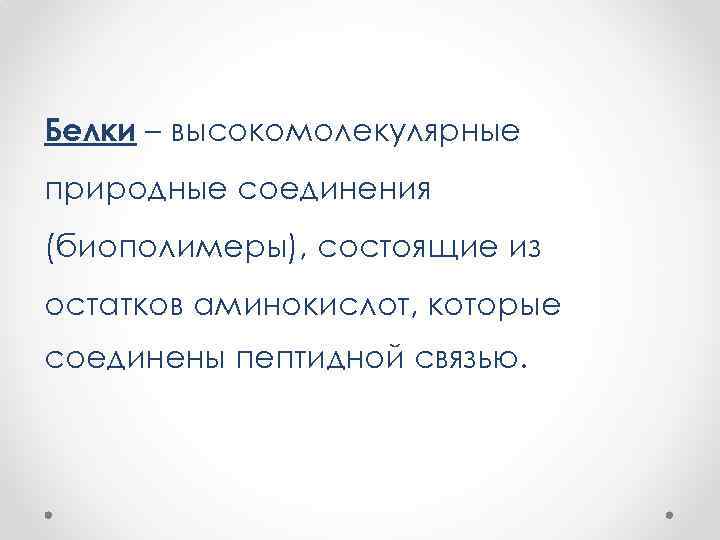 Белки – высокомолекулярные природные соединения (биополимеры), состоящие из остатков аминокислот, которые соединены пептидной связью.